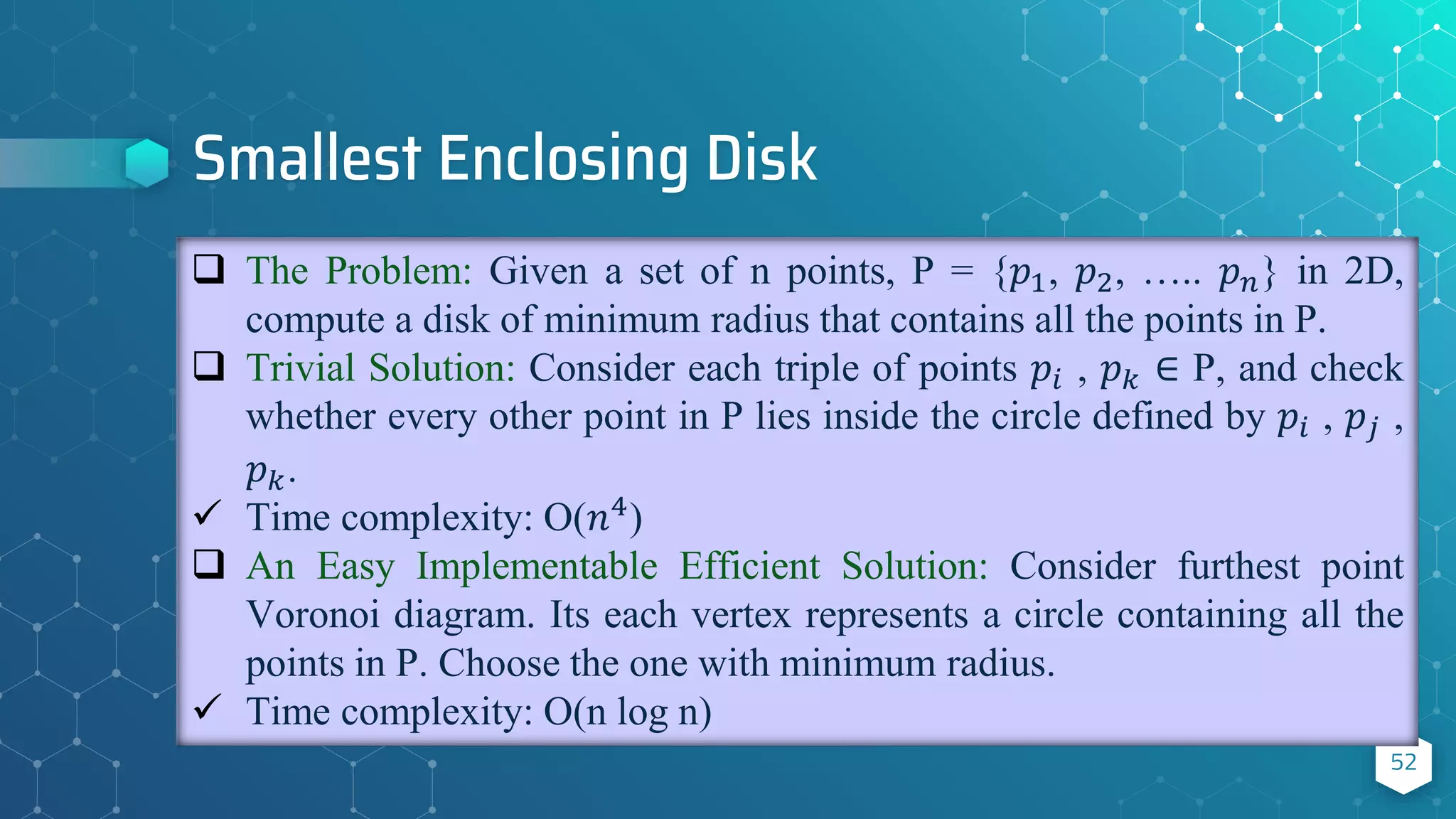 Smallest Enclosing Disk

❑ The Problem: Given a set of n points, P = $\{p_1, p_2, ….. p_n\}$ in 2D, compute a disk of minimum radius that contains all the points in P.

❑ Trivial Solution: Consider each triple of points $p_i$ , $p_k \in$ P, and check whether every other point in P lies inside the circle defined by $p_i$ , $p_j$ , $p_k$.

✓ Time complexity: O($n^4$)

❑ An Easy Implementable Efficient Solution: Consider furthest point Voronoi diagram. Its each vertex represents a circle containing all the points in P. Choose the one with minimum radius.

✓ Time complexity: O(n log n)

52